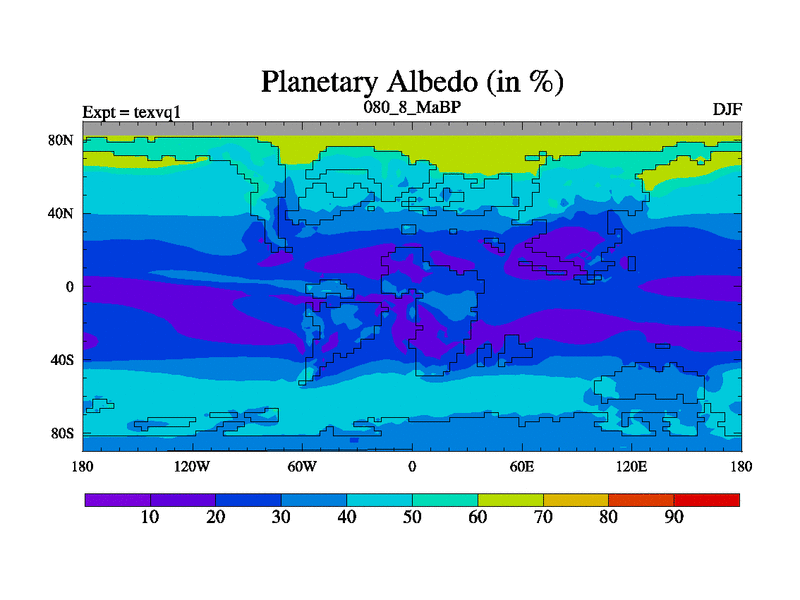 Planetary Albedo (in %)

Expt = texvq1

080_8_MaBP

DJF

80N

40N

0

40S

80S

180

120W

60W

0

60E

120E

180

10

20

30

40

50

60

70

80

90